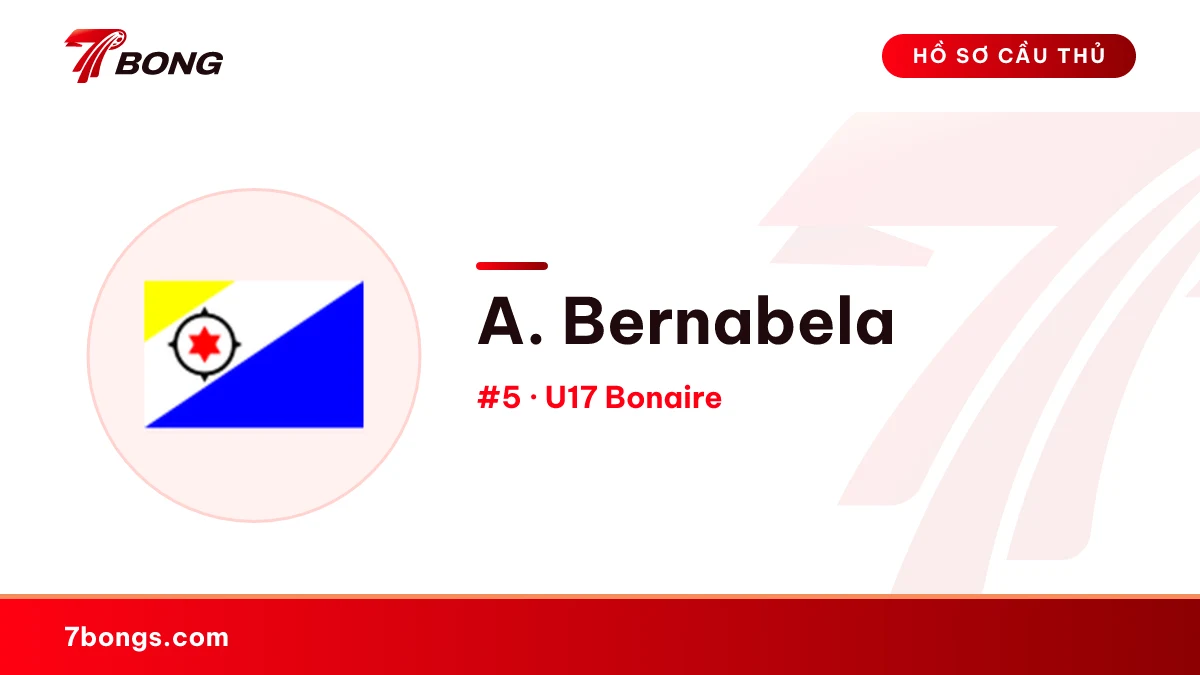 7BONG

HỒ SƠ CẦU THỦ

A. Bernabela

#5 · U17 Bonaire

7bongs.com